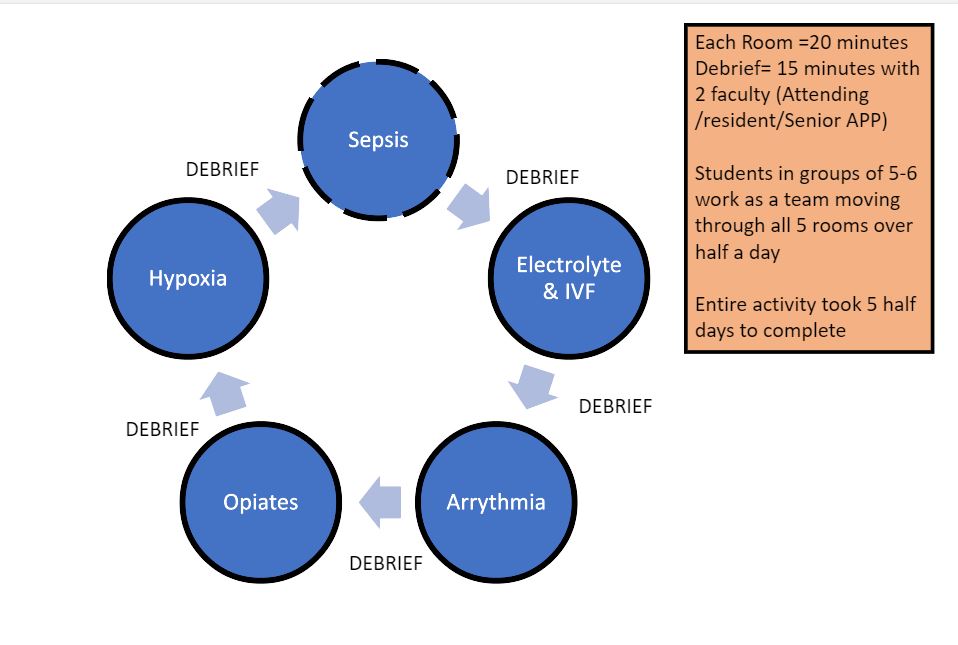 Sepsis

DEBRIEF

Electrolyte & IVF

DEBRIEF

Arrythmia

DEBRIEF

Opiates

DEBRIEF

Hypoxia

DEBRIEF

Each Room =20 minutes
Debrief= 15 minutes with 2 faculty (Attending /resident/Senior APP)

Students in groups of 5-6 work as a team moving through all 5 rooms over half a day

Entire activity took 5 half days to complete